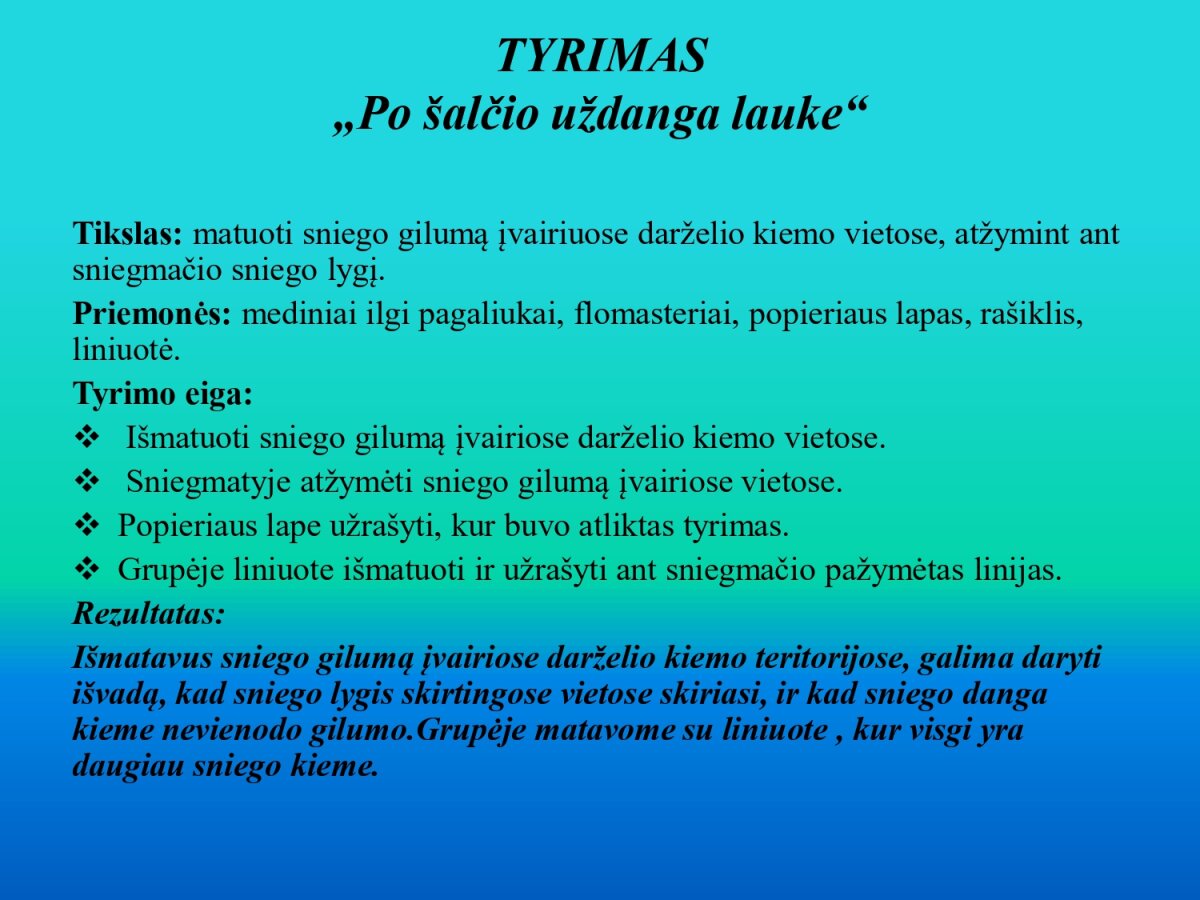 TYRIMAS
„Po šalčio uždanga lauke“

Tikslas: matuoti sniego gilumą įvairiuose darželio kiemo vietose, atžymint ant sniegmačio sniego lygį.

Priemonės: mediniai ilgi pagaliukai, flomasteriai, popieriaus lapas, rašiklis, liniuotė.

Tyrimo eiga:

❖ Išmatuoti sniego gilumą įvairiose darželio kiemo vietose.

❖ Sniegmatyje atžymėti sniego gilumą įvairiose vietose.

❖ Popieriaus lape užrašyti, kur buvo atliktas tyrimas.

❖ Grupėje liniuote išmatuoti ir užrašyti ant sniegmačio pažymėtas linijas.

Rezultatas:

Išmatavus sniego gilumą įvairiose darželio kiemo teritorijose, galima daryti išvadą, kad sniego lygis skirtingose vietose skiriasi, ir kad sniego danga kieme nevienodo gilumo.Grupėje matavome su liniuote , kur visgi yra daugiau sniego kieme.